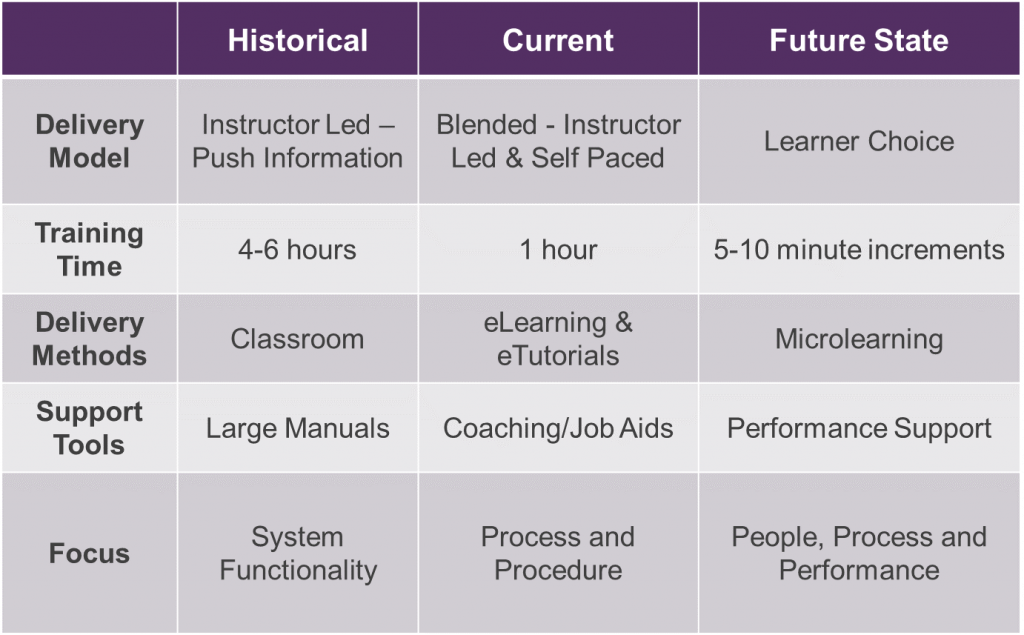 | | Historical | Current | Future State |
|---|---|---|---|
| Delivery Model | Instructor Led – Push Information | Blended - Instructor Led & Self Paced | Learner Choice |
| Training Time | 4-6 hours | 1 hour | 5-10 minute increments |
| Delivery Methods | Classroom | eLearning & eTutorials | Microlearning |
| Support Tools | Large Manuals | Coaching/Job Aids | Performance Support |
| Focus | System Functionality | Process and Procedure | People, Process and Performance |